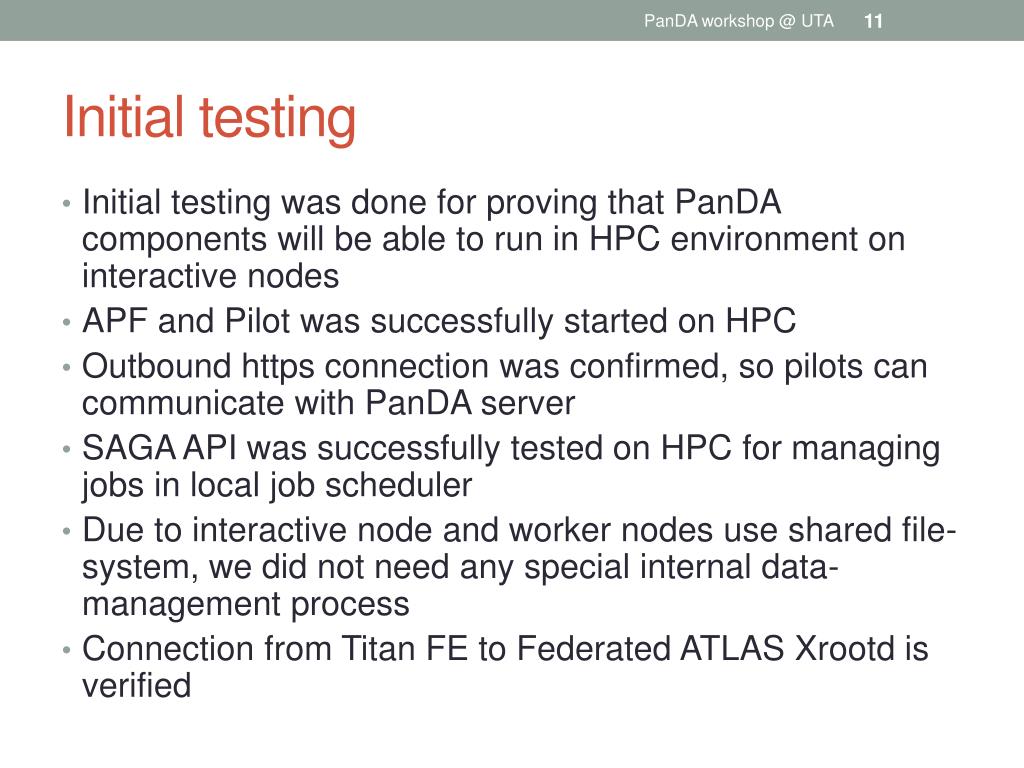 PanDA workshop @ UTA 11

Initial testing

• Initial testing was done for proving that PanDA components will be able to run in HPC environment on interactive nodes
• APF and Pilot was successfully started on HPC
• Outbound https connection was confirmed, so pilots can communicate with PanDA server
• SAGA API was successfully tested on HPC for managing jobs in local job scheduler
• Due to interactive node and worker nodes use shared file-system, we did not need any special internal data-management process
• Connection from Titan FE to Federated ATLAS Xrootd is verified